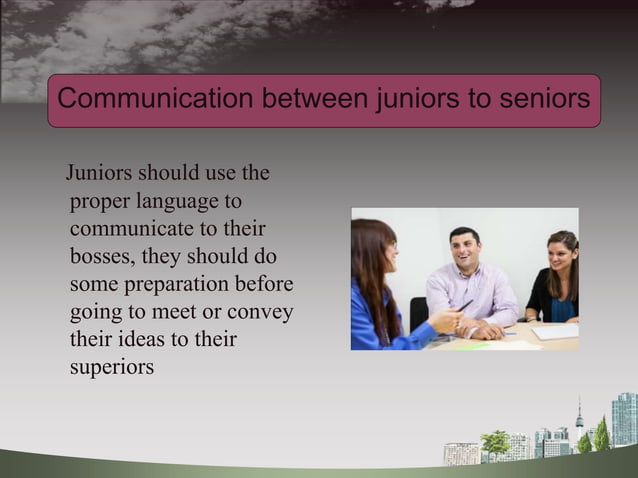 Communication between juniors to seniors

Juniors should use the proper language to communicate to their bosses, they should do some preparation before going to meet or convey their ideas to their superiors